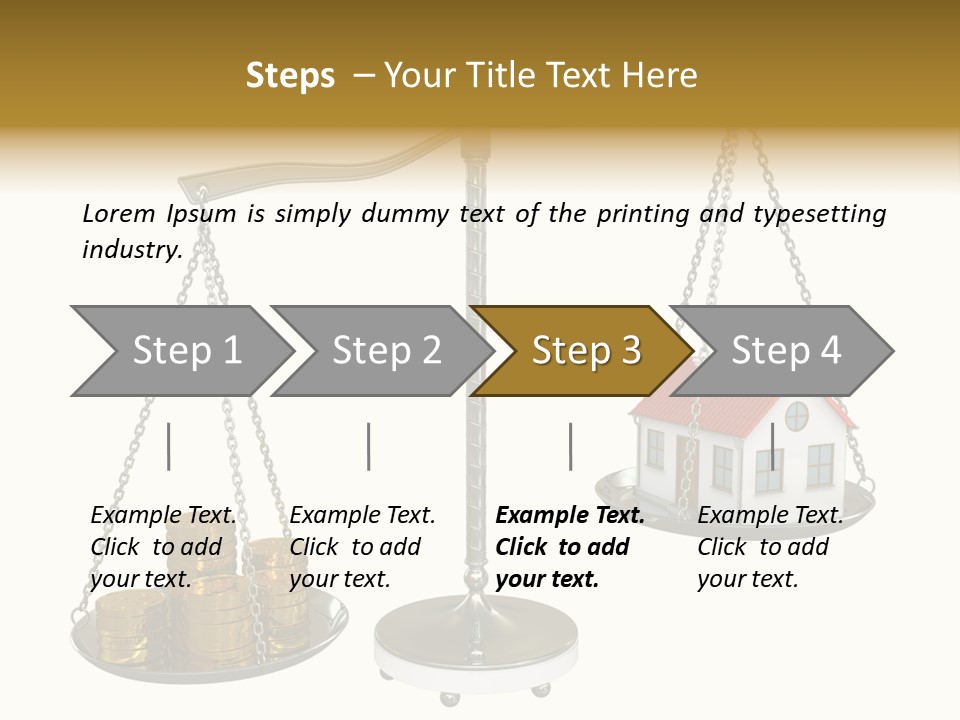 Steps – Your Title Text Here

Lorem Ipsum is simply dummy text of the printing and typesetting industry.

Step 1

Step 2

Step 3

Step 4

Example Text. Click to add your text.

Example Text. Click to add your text.

Example Text. Click to add your text.

Example Text. Click to add your text.